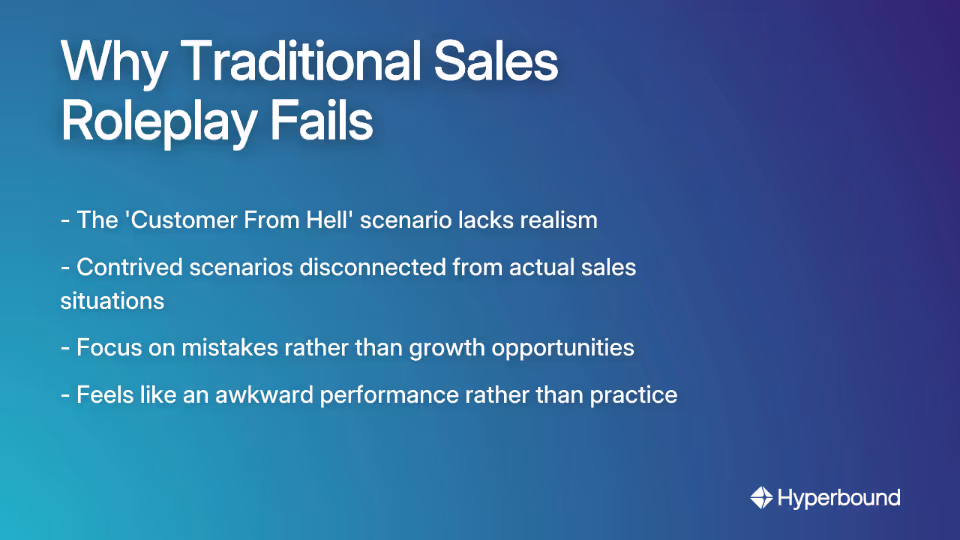 Why Traditional Sales Roleplay Fails

- The 'Customer From Hell' scenario lacks realism

- Contrived scenarios disconnected from actual sales situations

- Focus on mistakes rather than growth opportunities

- Feels like an awkward performance rather than practice

Hyperbound